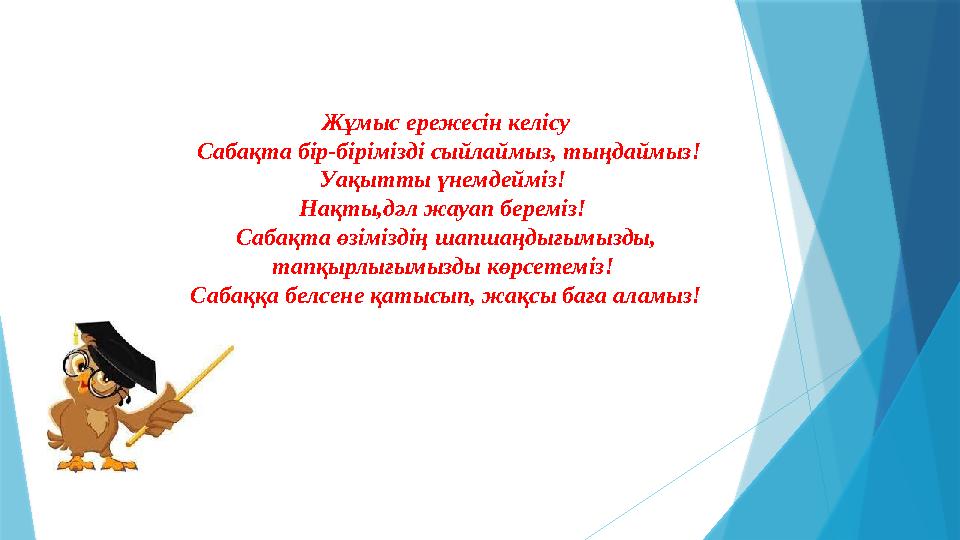 Жұмыс ережесін келісу
Сабақта бір-бірімізді сыйлаймыз, тыңдаймыз!
Уақытты үнемдейміз!
Нақты,дәл жауап береміз!
Сабақта өзіміздің шапшаңдығымызды,
тапқырлығымызды көрсетеміз!
Сабаққа белсене қатысып, жақсы баға аламыз!